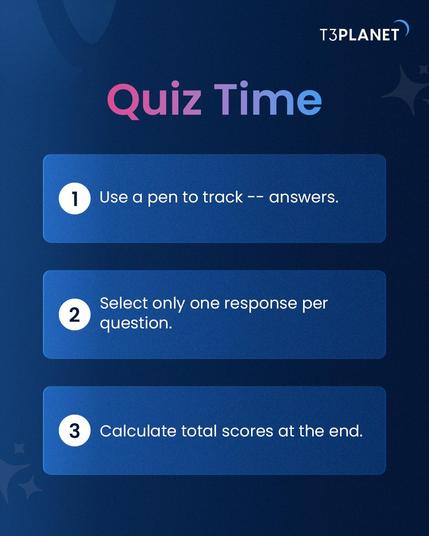 T3PLANET

Quiz Time

1 Use a pen to track -- answers.

2 Select only one response per question.

3 Calculate total scores at the end.